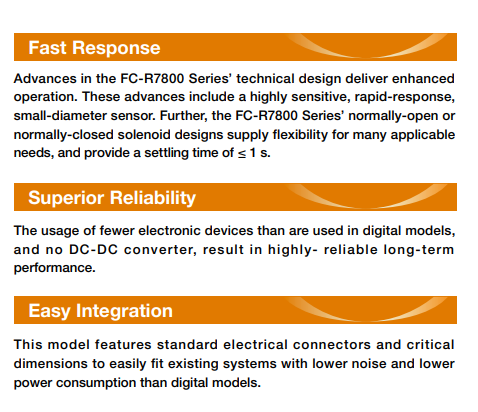 Fast Response

Advances in the FC-R7800 Series' technical design deliver enhanced operation. These advances include a highly sensitive, rapid-response, small-diameter sensor. Further, the FC-R7800 Series' normally-open or normally-closed solenoid designs supply flexibility for many applicable needs, and provide a settling time of $\leq$ 1 s.

Superior Reliability

The usage of fewer electronic devices than are used in digital models, and no DC-DC converter, result in highly- reliable long-term performance.

Easy Integration

This model features standard electrical connectors and critical dimensions to easily fit existing systems with lower noise and lower power consumption than digital models.